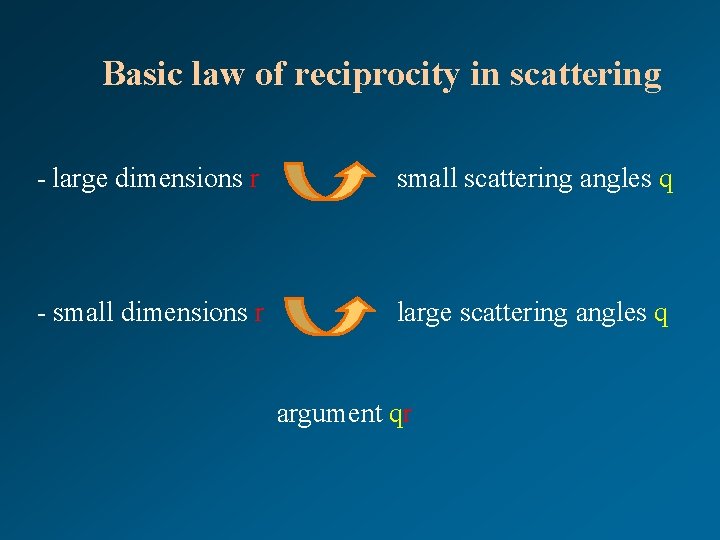 Basic law of reciprocity in scattering

- large dimensions r small scattering angles q

- small dimensions r large scattering angles q

argument qr